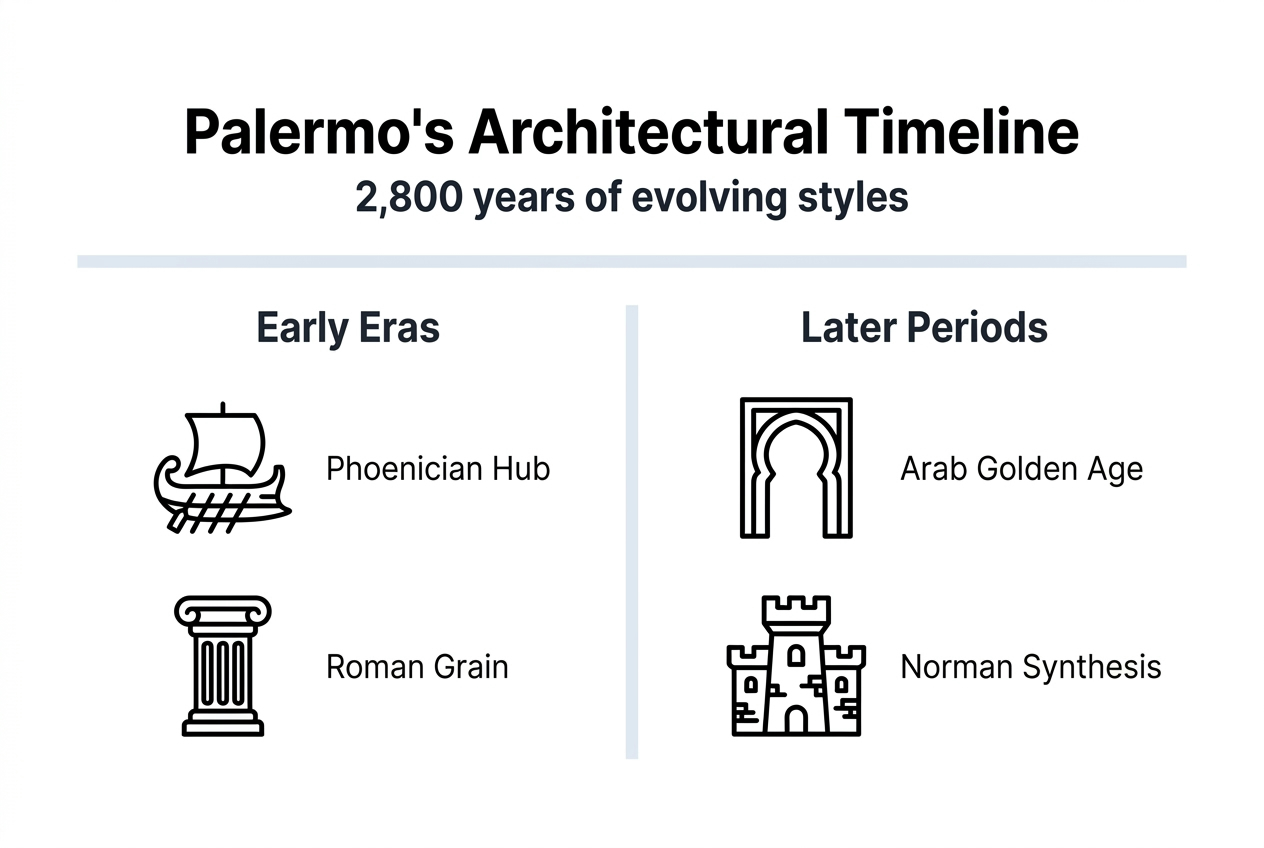 Palermo's Architectural Timeline
2,800 years of evolving styles

Early Eras

Phoenician Hub

Roman Grain

Later Periods

Arab Golden Age

Norman Synthesis